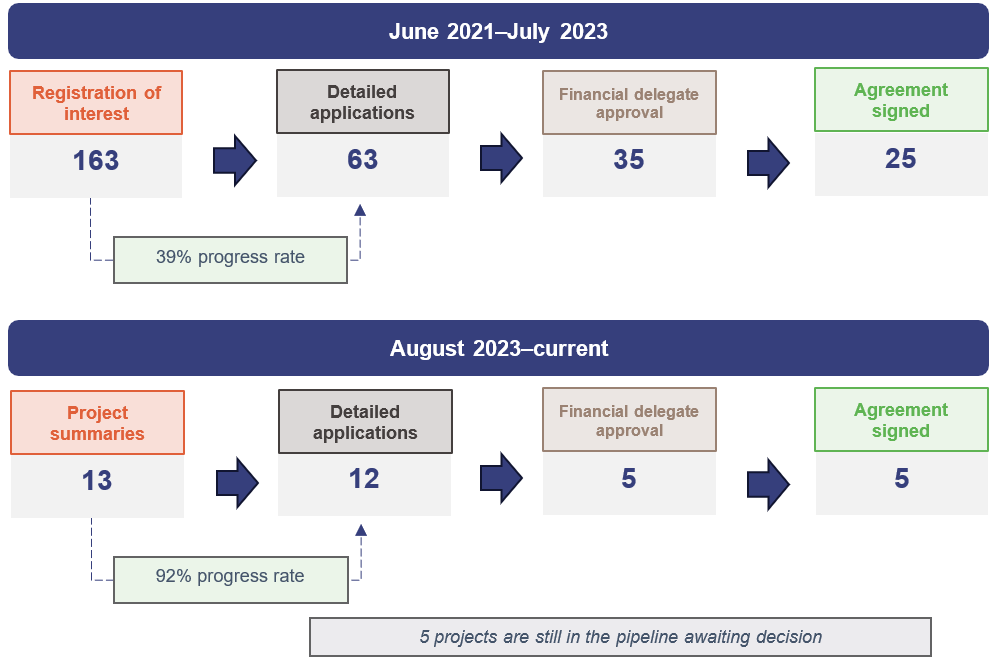 June 2021–July 2023

Registration of interest
163

Detailed applications
63

Financial delegate approval
35

Agreement signed
25

39% progress rate

August 2023–current

Project summaries
13

Detailed applications
12

Financial delegate approval
5

Agreement signed
5

92% progress rate

5 projects are still in the pipeline awaiting decision